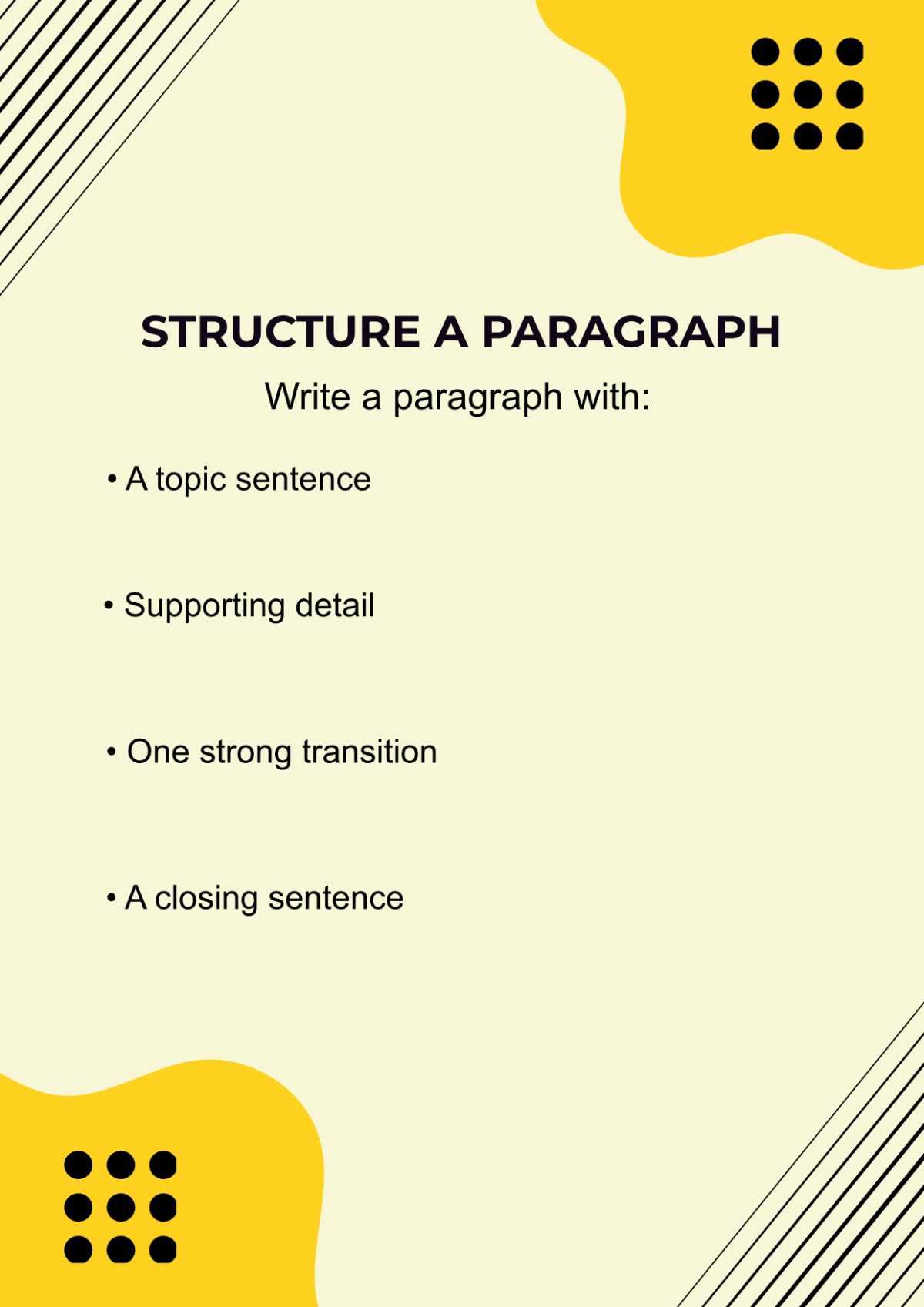 STRUCTURE A PARAGRAPH

Write a paragraph with:

• A topic sentence

• Supporting detail

• One strong transition

• A closing sentence